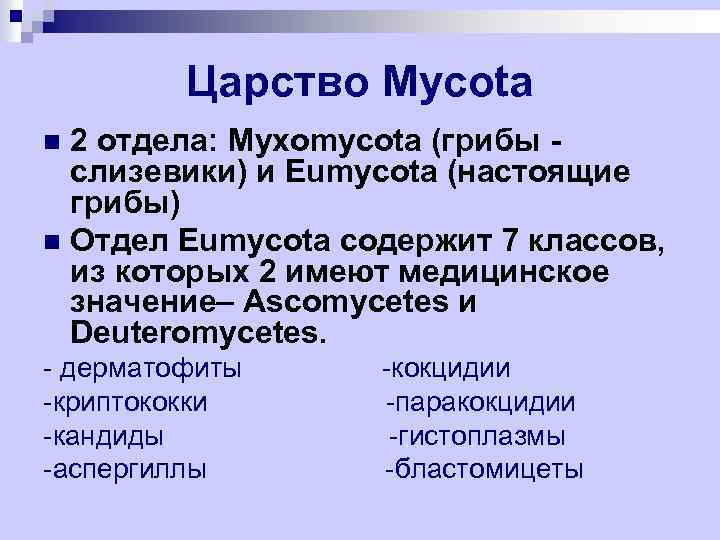 Царство Mycota

2 отдела: Myxomycota (грибы - слизевики) и Eumycota (настоящие грибы)

Отдел Eumycota содержит 7 классов, из которых 2 имеют медицинское значение– Ascomycetes и Deuteromycetes.

- дерматофиты
-криптококки
-кандиды
-аспергиллы

-кокцидии
-паракокцидии
-гистоплазмы
-бластомицеты